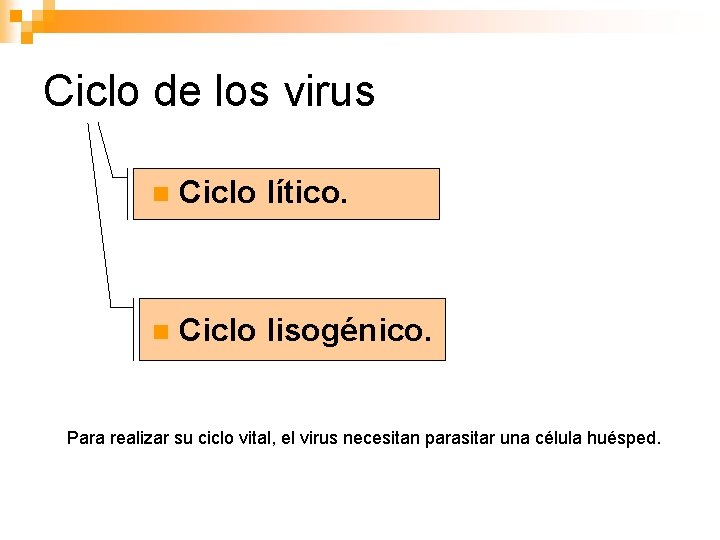 Ciclo de los virus

Ciclo lítico.

Ciclo lisogénico.

Para realizar su ciclo vital, el virus necesitan parasitar una célula huésped.